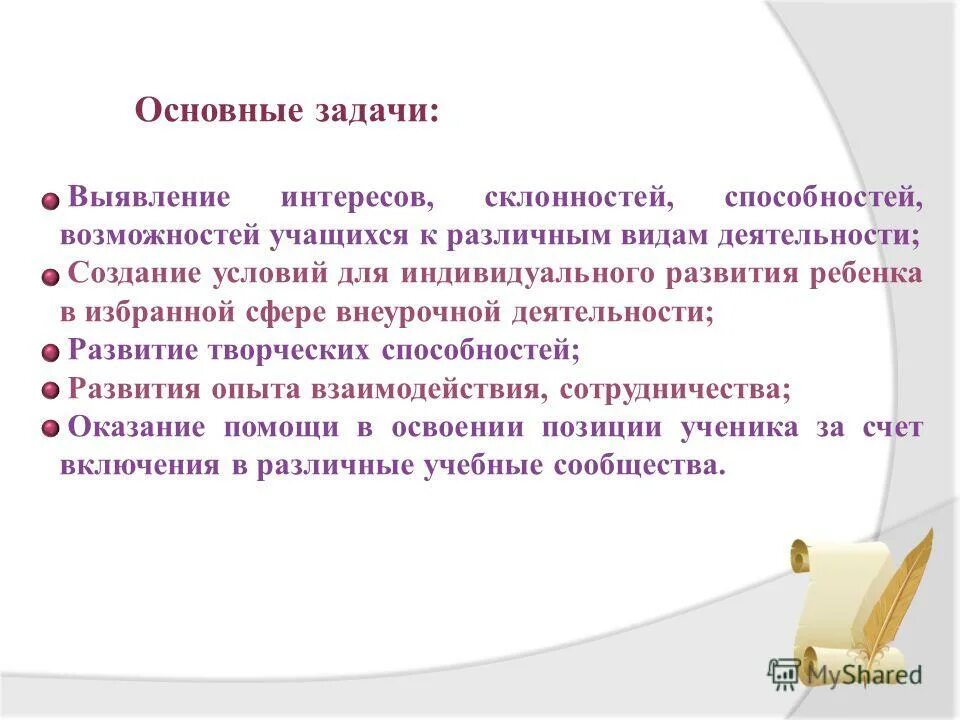 Основные задачи:

Выявление интересов, склонностей, способностей, возможностей учащихся к различным видам деятельности;
Создание условий для индивидуального развития ребенка в избранной сфере внеурочной деятельности;
Развитие творческих способностей;
Развития опыта взаимодействия, сотрудничества;
Оказание помощи в освоении позиции ученика за счет включения в различные учебные сообщества.

MyShared